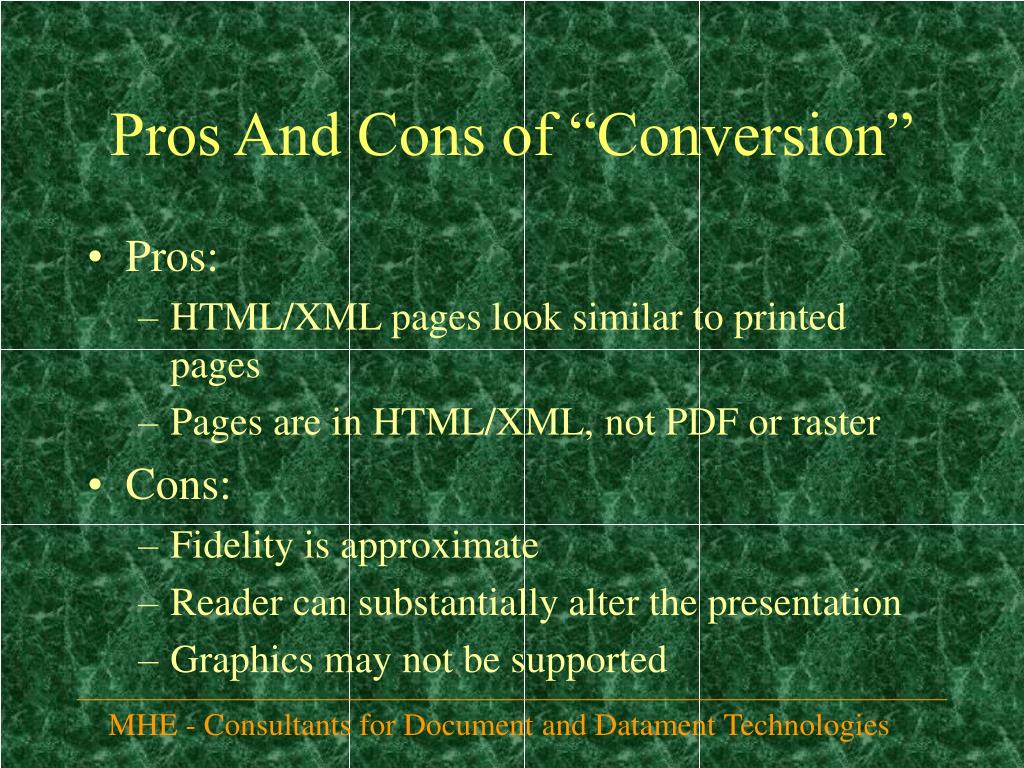 Pros And Cons of “Conversion”

• Pros:
– HTML/XML pages look similar to printed pages
– Pages are in HTML/XML, not PDF or raster
• Cons:
– Fidelity is approximate
– Reader can substantially alter the presentation
– Graphics may not be supported

MHE - Consultants for Document and Datament Technologies